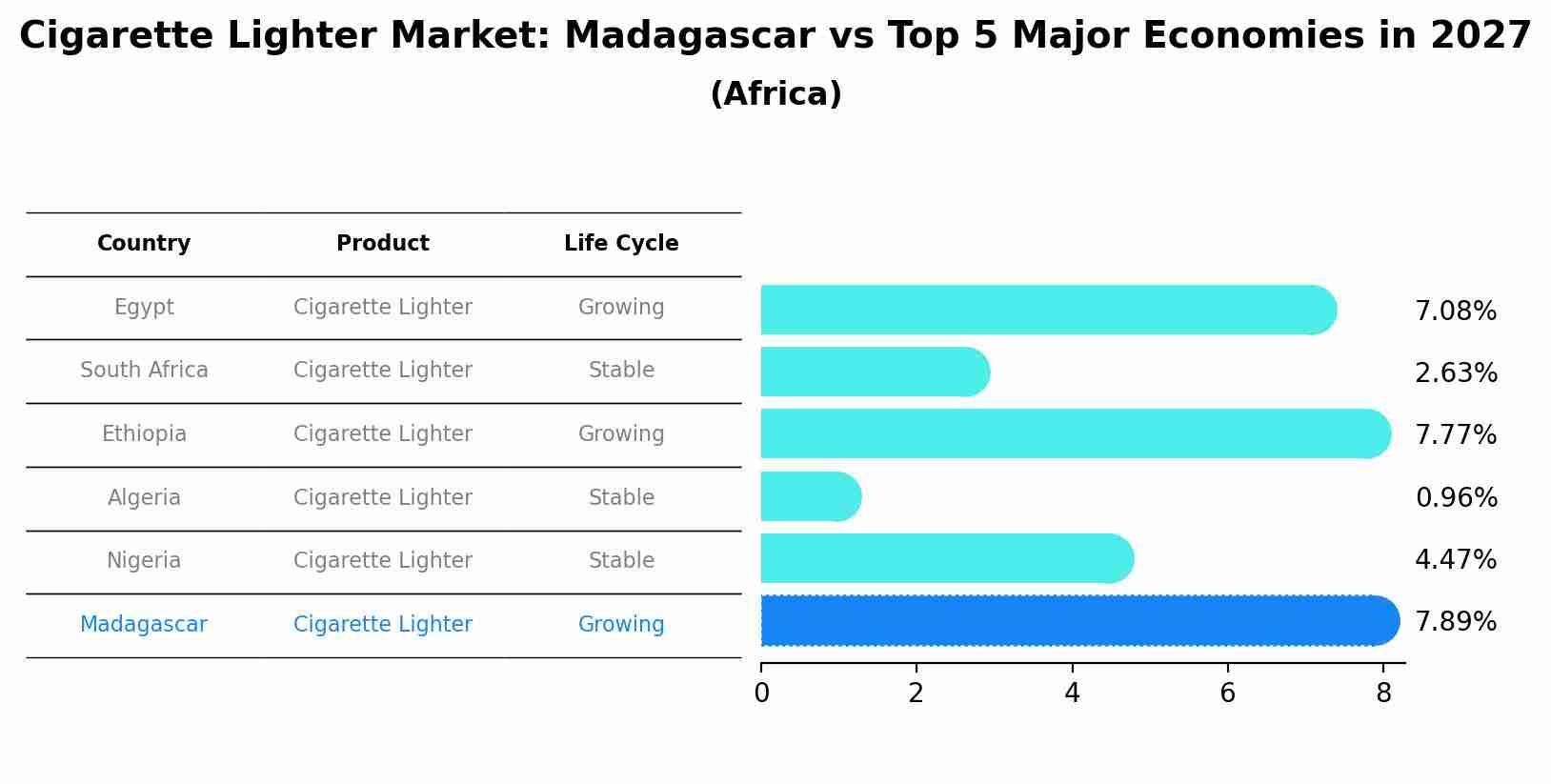 Cigarette Lighter Market: Madagascar vs Top 5 Major Economies in 2027
(Africa)

| Country | Product | Life Cycle |
|---|---|---|
| Egypt | Cigarette Lighter | Growing |
| South Africa | Cigarette Lighter | Stable |
| Ethiopia | Cigarette Lighter | Growing |
| Algeria | Cigarette Lighter | Stable |
| Nigeria | Cigarette Lighter | Stable |
| Madagascar | Cigarette Lighter | Growing |

7.08%
2.63%
7.77%
0.96%
4.47%
7.89%

0 2 4 6 8